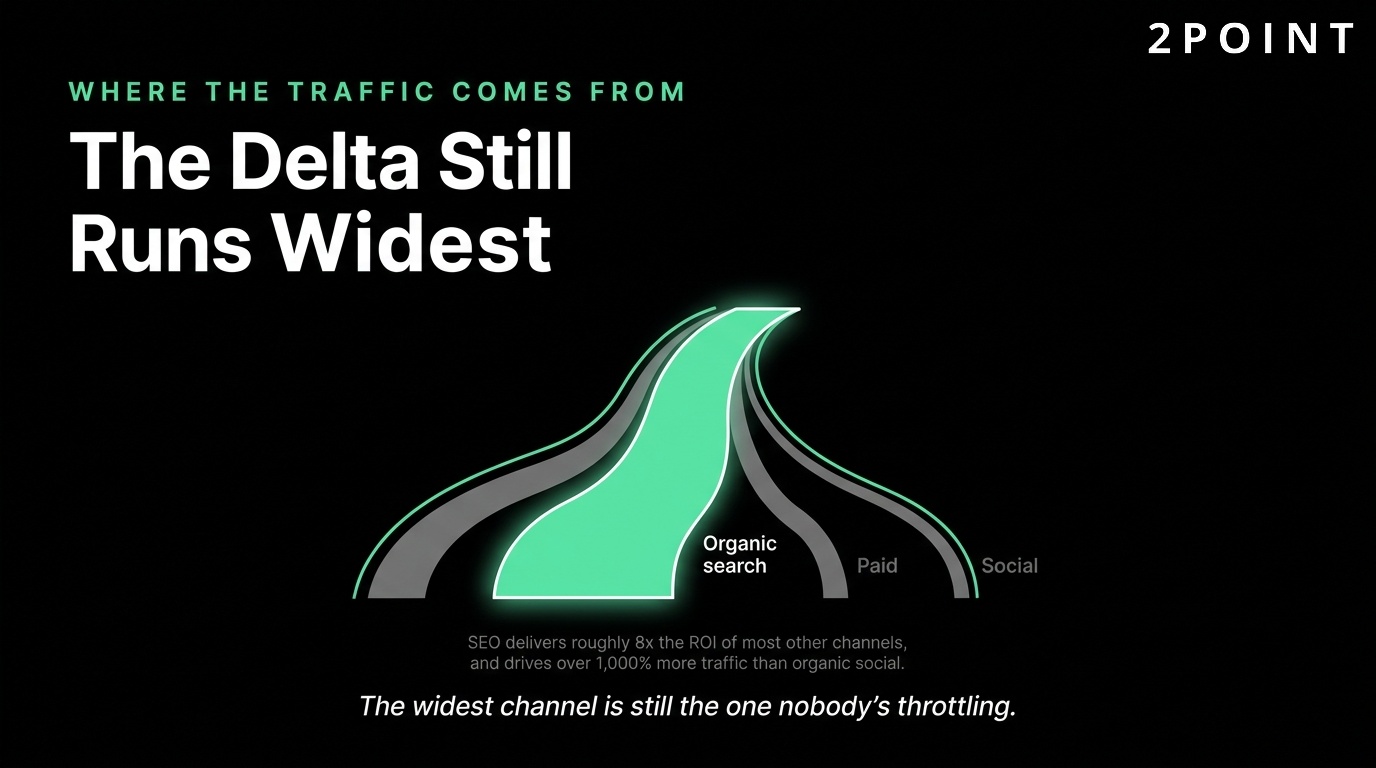 2POINT

WHERE THE TRAFFIC COMES FROM

The Delta Still Runs Widest

Organic search

Paid

Social

SEO delivers roughly 8x the ROI of most other channels, and drives over 1,000% more traffic than organic social.

The widest channel is still the one nobody's throttling.